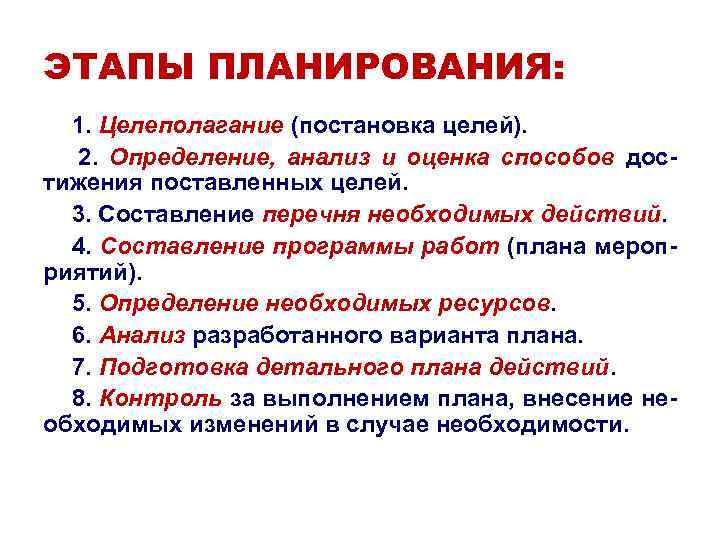 ЭТАПЫ ПЛАНИРОВАНИЯ:

1. Целеполагание (постановка целей).

2. Определение, анализ и оценка способов достижения поставленных целей.

3. Составление перечня необходимых действий.

4. Составление программы работ (плана мероприятий).

5. Определение необходимых ресурсов.

6. Анализ разработанного варианта плана.

7. Подготовка детального плана действий.

8. Контроль за выполнением плана, внесение необходимых изменений в случае необходимости.